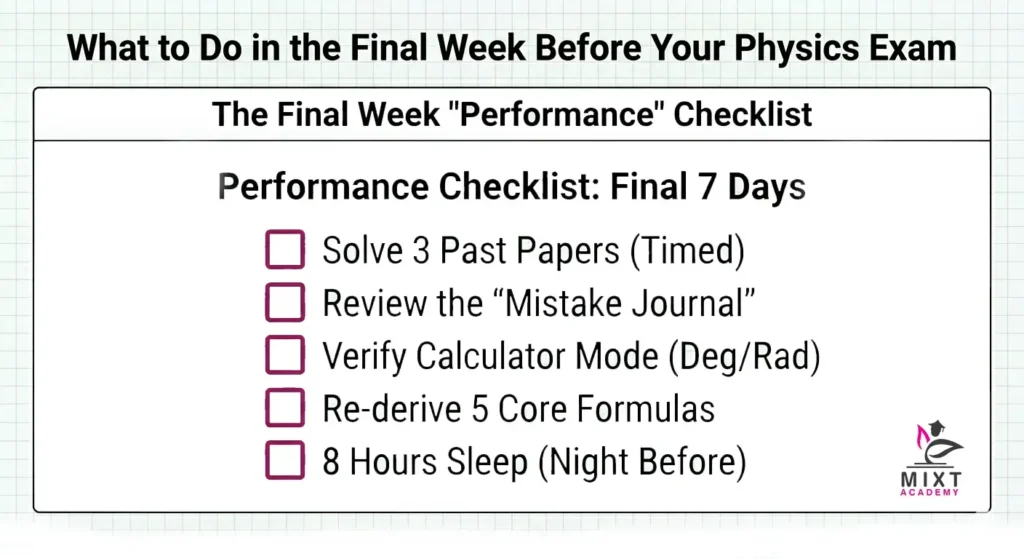 What to Do in the Final Week Before Your Physics Exam

The Final Week "Performance" Checklist

Performance Checklist: Final 7 Days

Solve 3 Past Papers (Timed)
Review the “Mistake Journal”
Verify Calculator Mode (Deg/Rad)
Re-derive 5 Core Formulas
8 Hours Sleep (Night Before)

MIXT
ACADEMY